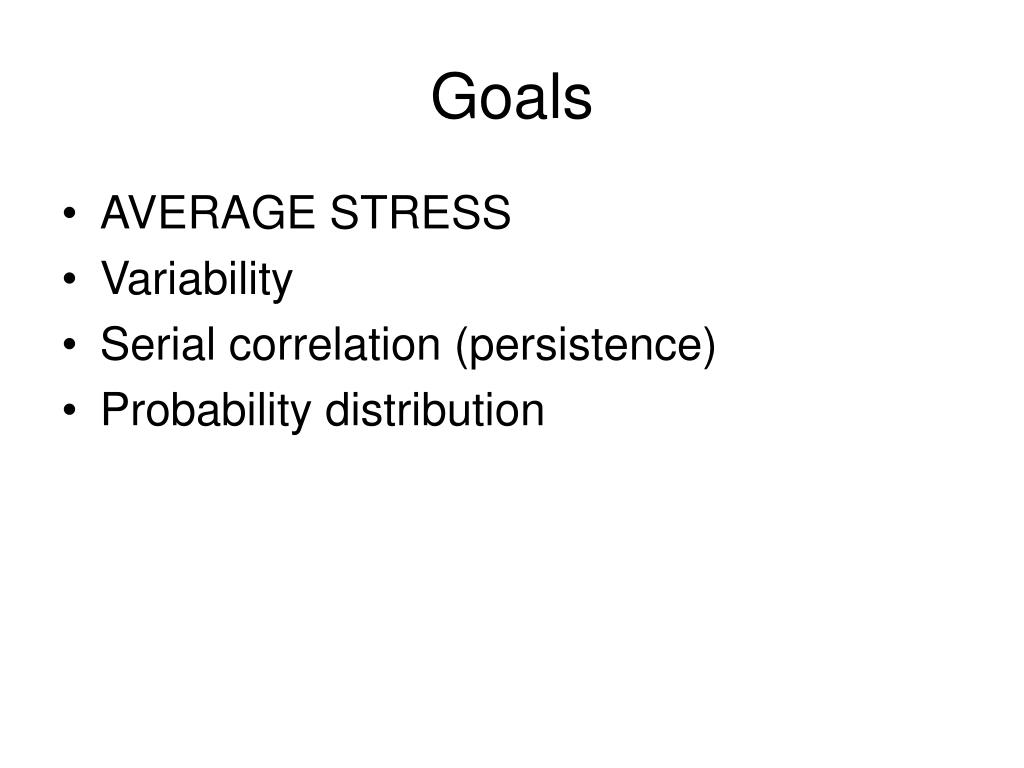 Goals

• AVERAGE STRESS
• Variability
• Serial correlation (persistence)
• Probability distribution